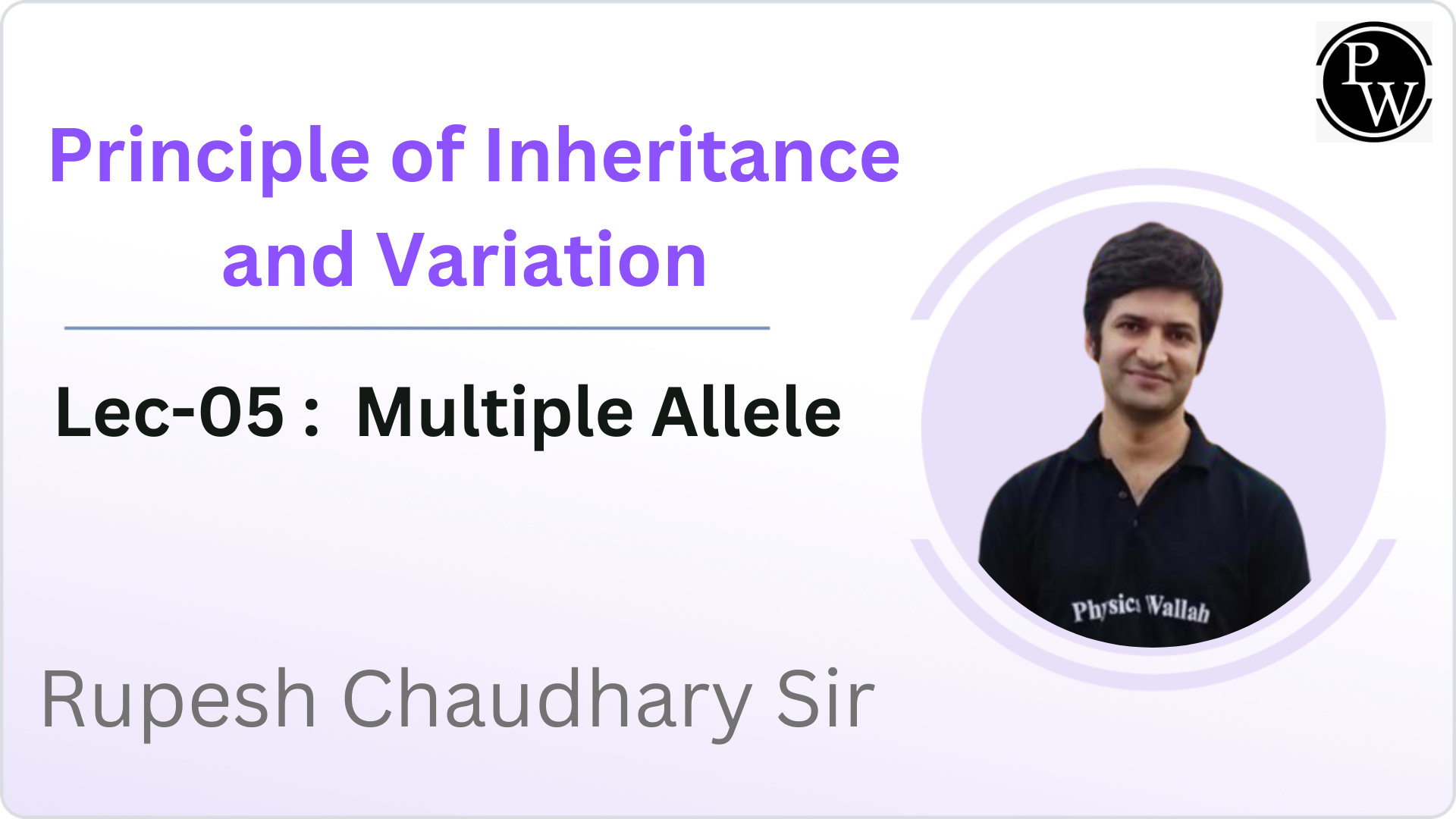 PW

Principle of Inheritance and Variation

Lec-05 : Multiple Allele

Physics Wallah

Rupesh Chaudhary Sir